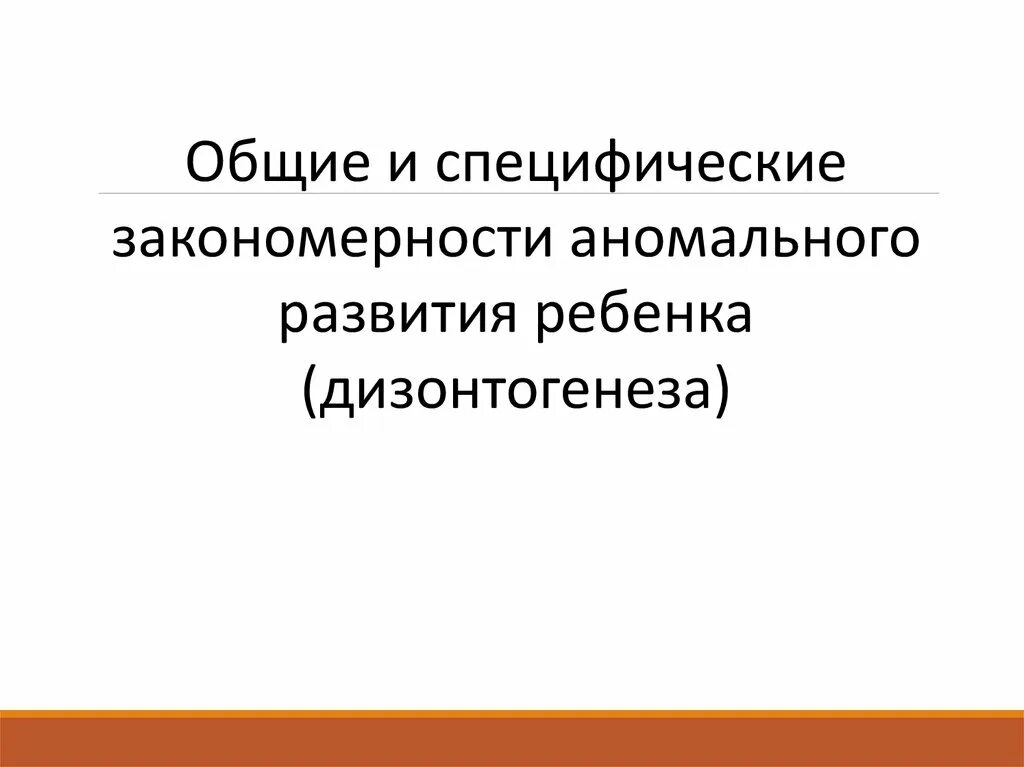 Общие и специфические закономерности аномального развития ребенка (дизонтогенеза)